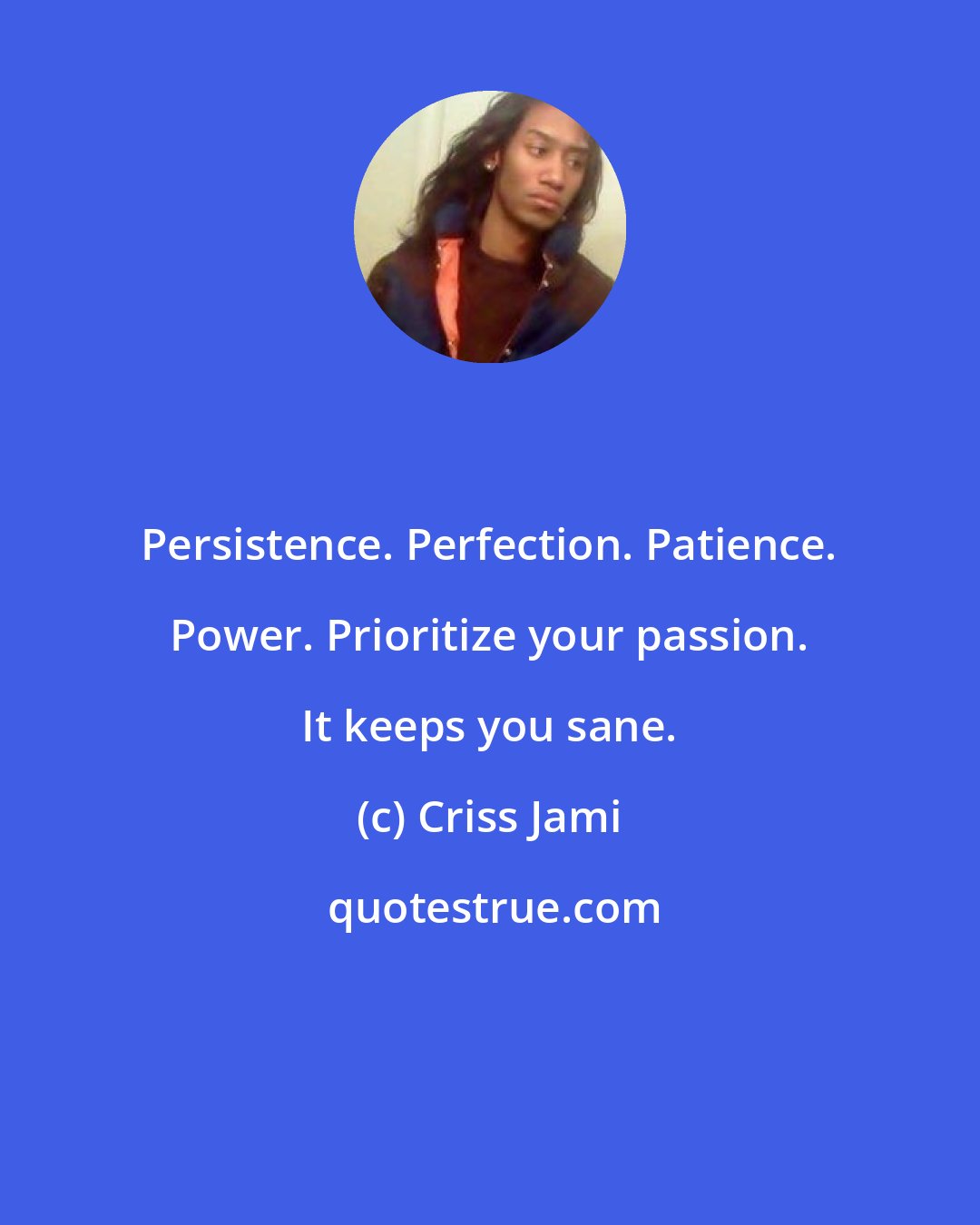 Persistence. Perfection. Patience. Power. Prioritize your passion. It keeps you sane.

(c) Criss Jami

quotestrue.com